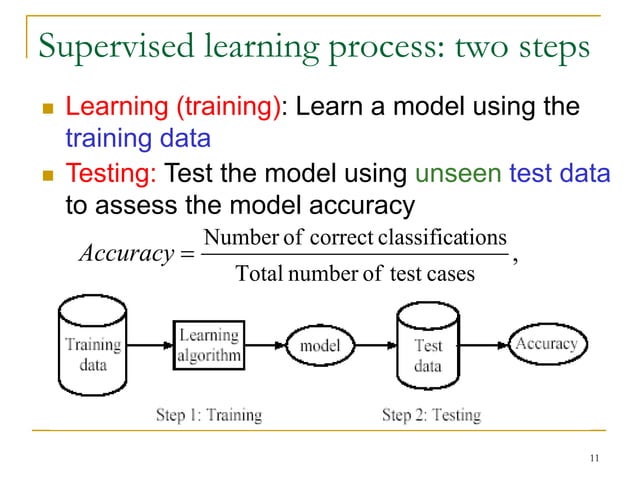 Supervised learning process: two steps

Learning (training): Learn a model using the training data

Testing: Test the model using unseen test data to assess the model accuracy

$Accuracy = \frac{\text{Number of correct classifications}}{\text{Total number of test cases}},$

Training data

Learning algorithm

model

Test data

Accuracy

Step 1: Training

Step 2: Testing

11